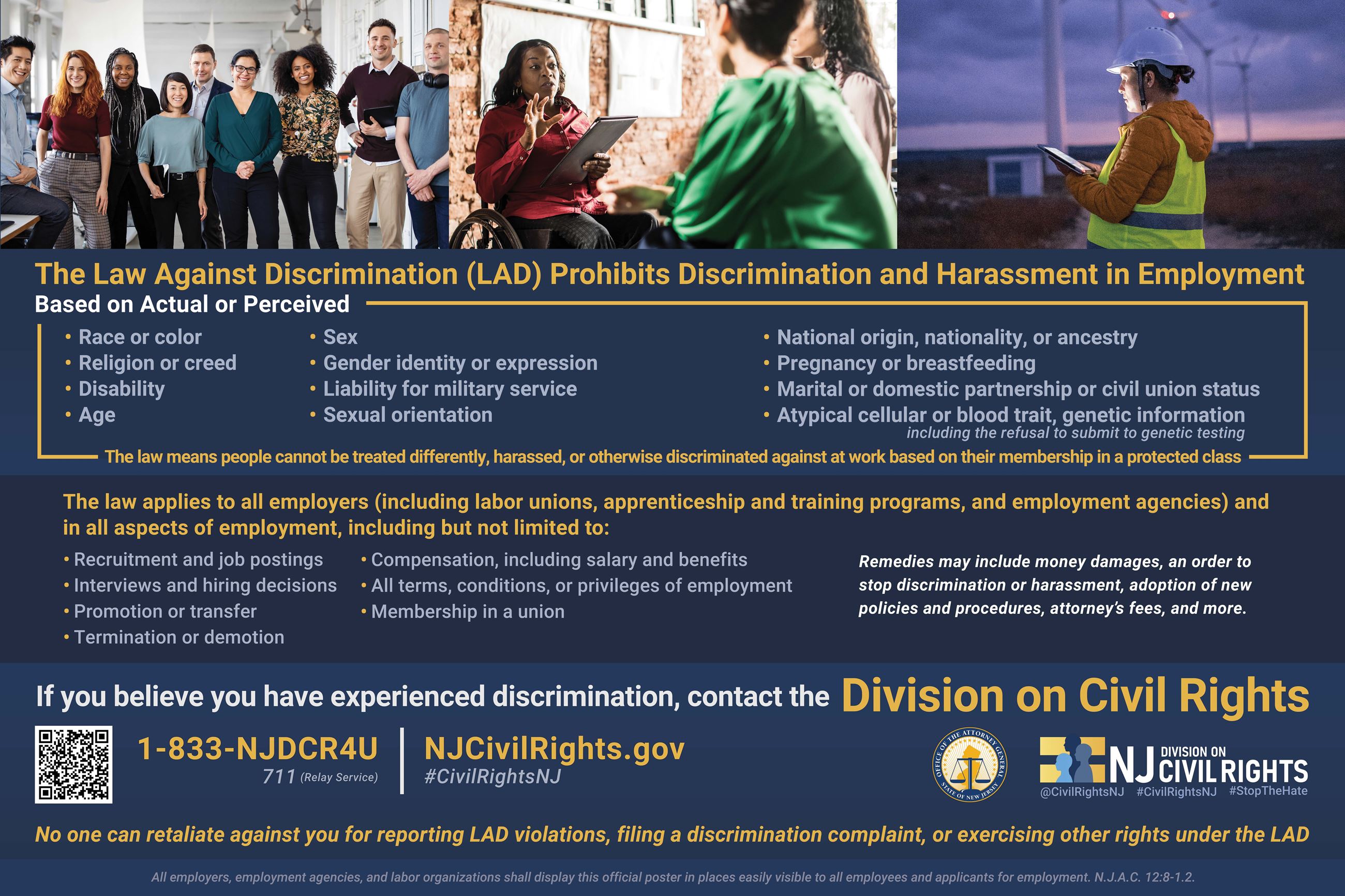 The Law Against Discrimination (LAD) Prohibits Discrimination and Harassment in Employment

Based on Actual or Perceived

• Race or color
• Religion or creed
• Disability
• Age

• Sex
• Gender identity or expression
• Liability for military service
• Sexual orientation

• National origin, nationality, or ancestry
• Pregnancy or breastfeeding
• Marital or domestic partnership or civil union status
• Atypical cellular or blood trait, genetic information including the refusal to submit to genetic testing

The law means people cannot be treated differently, harassed, or otherwise discriminated against at work based on their membership in a protected class

The law applies to all employers (including labor unions, apprenticeship and training programs, and employment agencies) and in all aspects of employment, including but not limited to:

• Recruitment and job postings
• Interviews and hiring decisions
• Promotion or transfer
• Termination or demotion

• Compensation, including salary and benefits
• All terms, conditions, or privileges of employment
• Membership in a union

Remedies may include money damages, an order to stop discrimination or harassment, adoption of new policies and procedures, attorney's fees, and more.

If you believe you have experienced discrimination, contact the Division on Civil Rights

1-833-NJDCR4U
711 (Relay Service)

NJCivilRights.gov
#CivilRightsNJ

OFFICE OF THE ATTORNEY GENERAL STATE OF NEW JERSEY

NJ DIVISION ON CIVIL RIGHTS
@CivilRightsNJ #CivilRightsNJ #StopTheHate

No one can retaliate against you for reporting LAD violations, filing a discrimination complaint, or exercising other rights under the LAD

All employers, employment agencies, and labor organizations shall display this official poster in places easily visible to all employees and applicants for employment. N.J.A.C. 12:8-1.2.